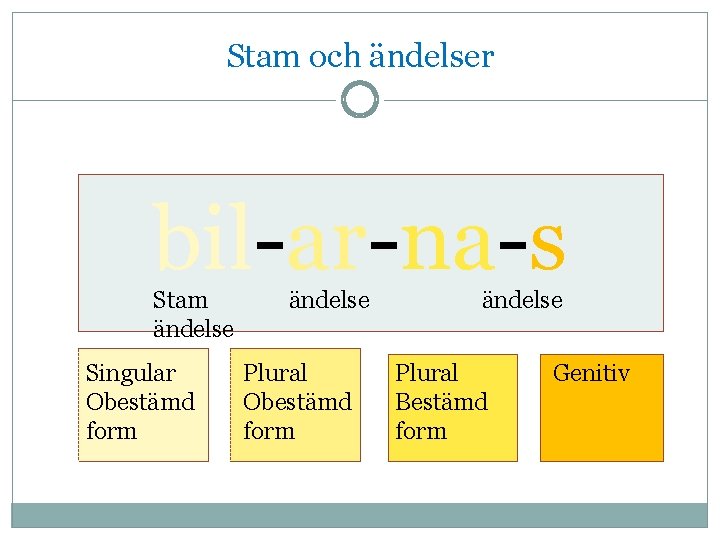 Stam och ändelser

bil-ar-na-s

Stam ändelse ändelse ändelse

Singular Obestämd form

Plural Obestämd form

Plural Bestämd form

Genitiv